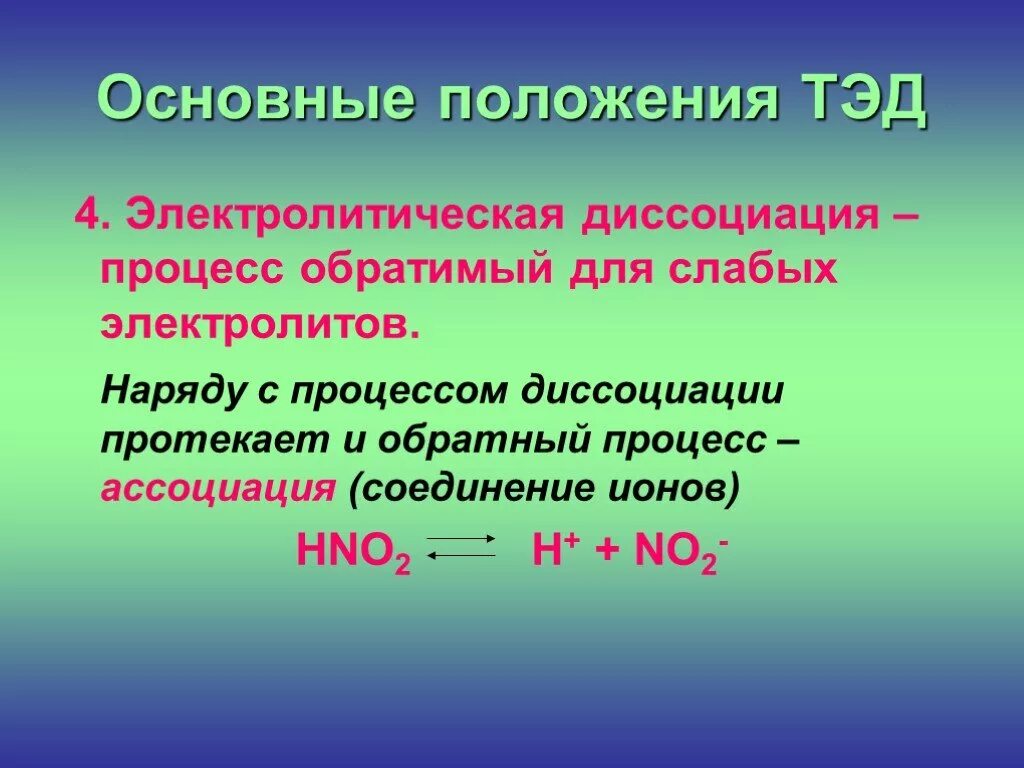 Основные положения ТЭД

4. Электролитическая диссоциация – процесс обратимый для слабых электролитов.

Наряду с процессом диссоциации протекает и обратный процесс – ассоциация (соединение ионов)

$HNO_2 \rightleftarrows H^+ + NO_2^-$